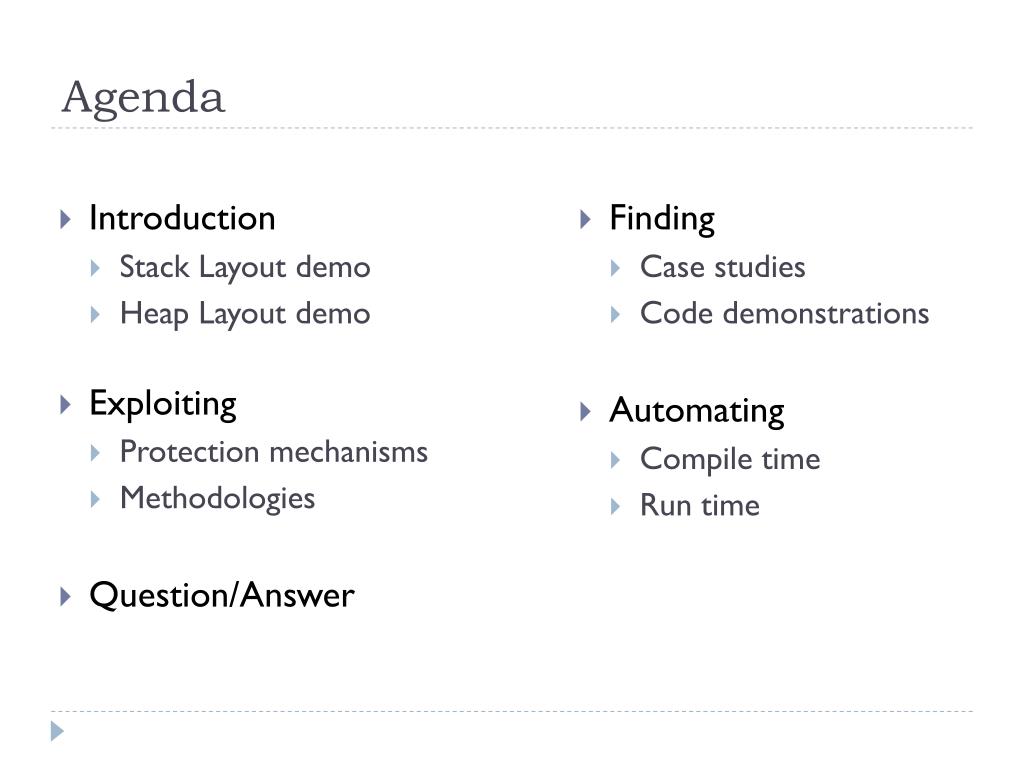 Agenda

Introduction
Stack Layout demo
Heap Layout demo

Exploiting
Protection mechanisms
Methodologies

Question/Answer

Finding
Case studies
Code demonstrations

Automating
Compile time
Run time